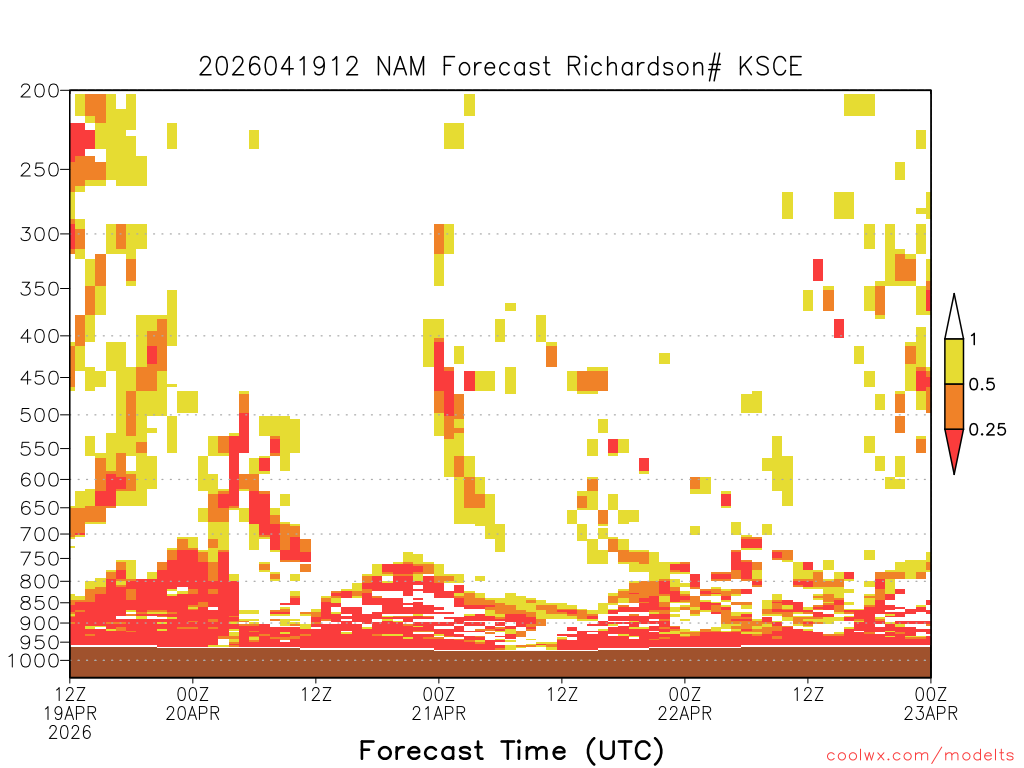 2026041912 NAM Forecast Richardson# KSCE

200
250
300
350
400
450
500
550
600
650
700
750
800
850
900
950
1000

1
0.5
0.25

12Z 19APR 2026
00Z 20APR
12Z
00Z 21APR
12Z
00Z 22APR
12Z
00Z 23APR

Forecast Time (UTC)

coolwx.com/modelts